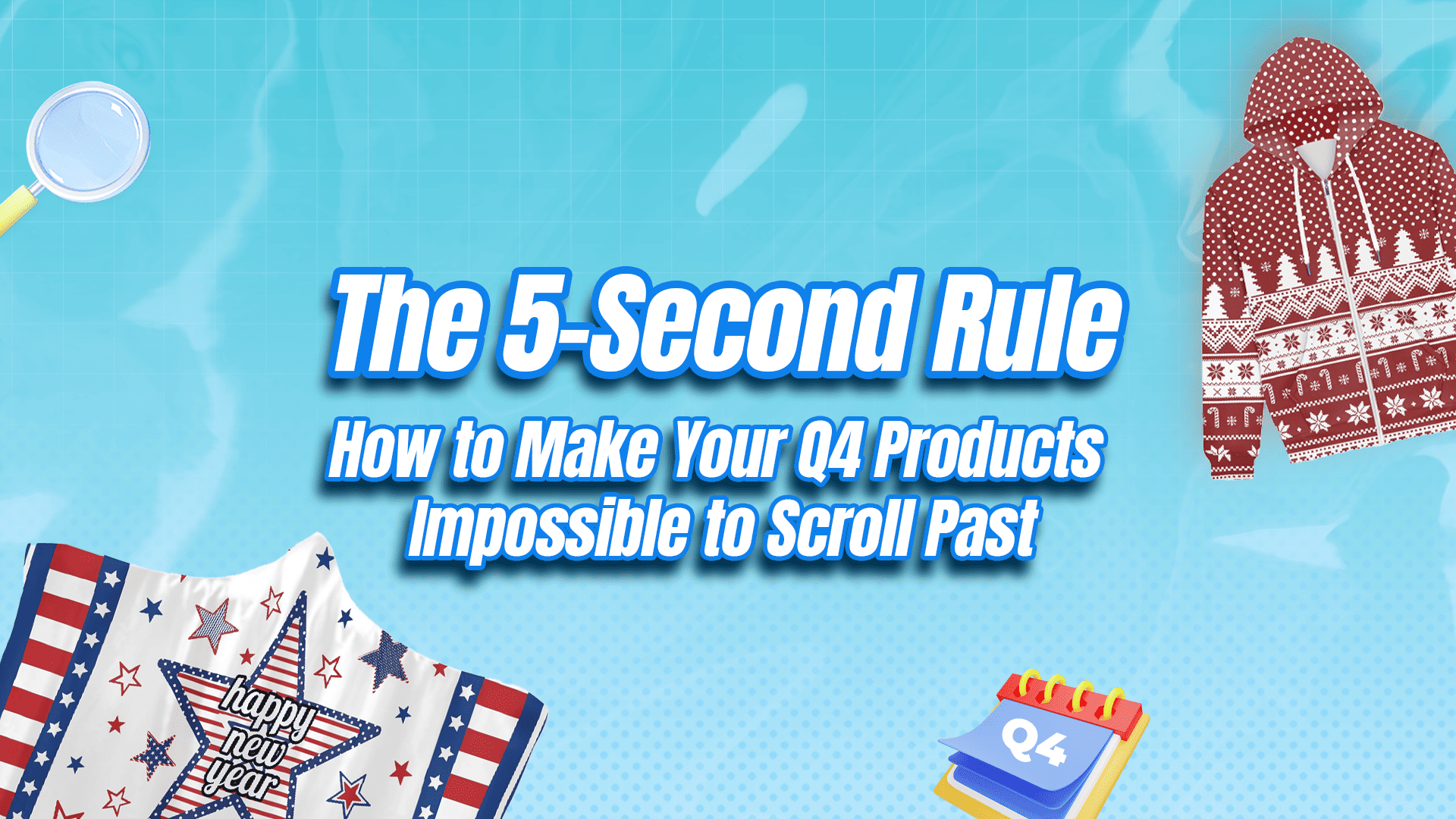 The 5-Second Rule

How to Make Your Q4 Products Impossible to Scroll Past

happy new year

Q4